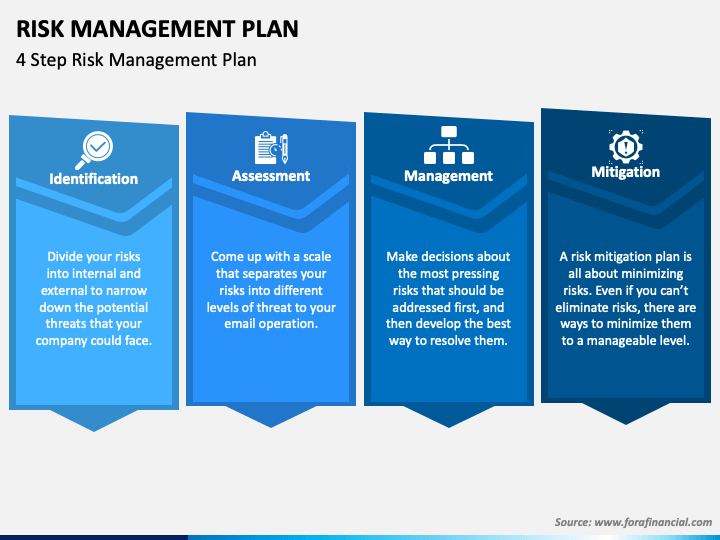 RISK MANAGEMENT PLAN
4 Step Risk Management Plan

Identification

Divide your risks into internal and external to narrow down the potential threats that your company could face.

Assessment

Come up with a scale that separates your risks into different levels of threat to your email operation.

Management

Make decisions about the most pressing risks that should be addressed first, and then develop the best way to resolve them.

Mitigation

A risk mitigation plan is all about minimizing risks. Even if you can't eliminate risks, there are ways to minimize them to a manageable level.

Source: www.forafinancial.com